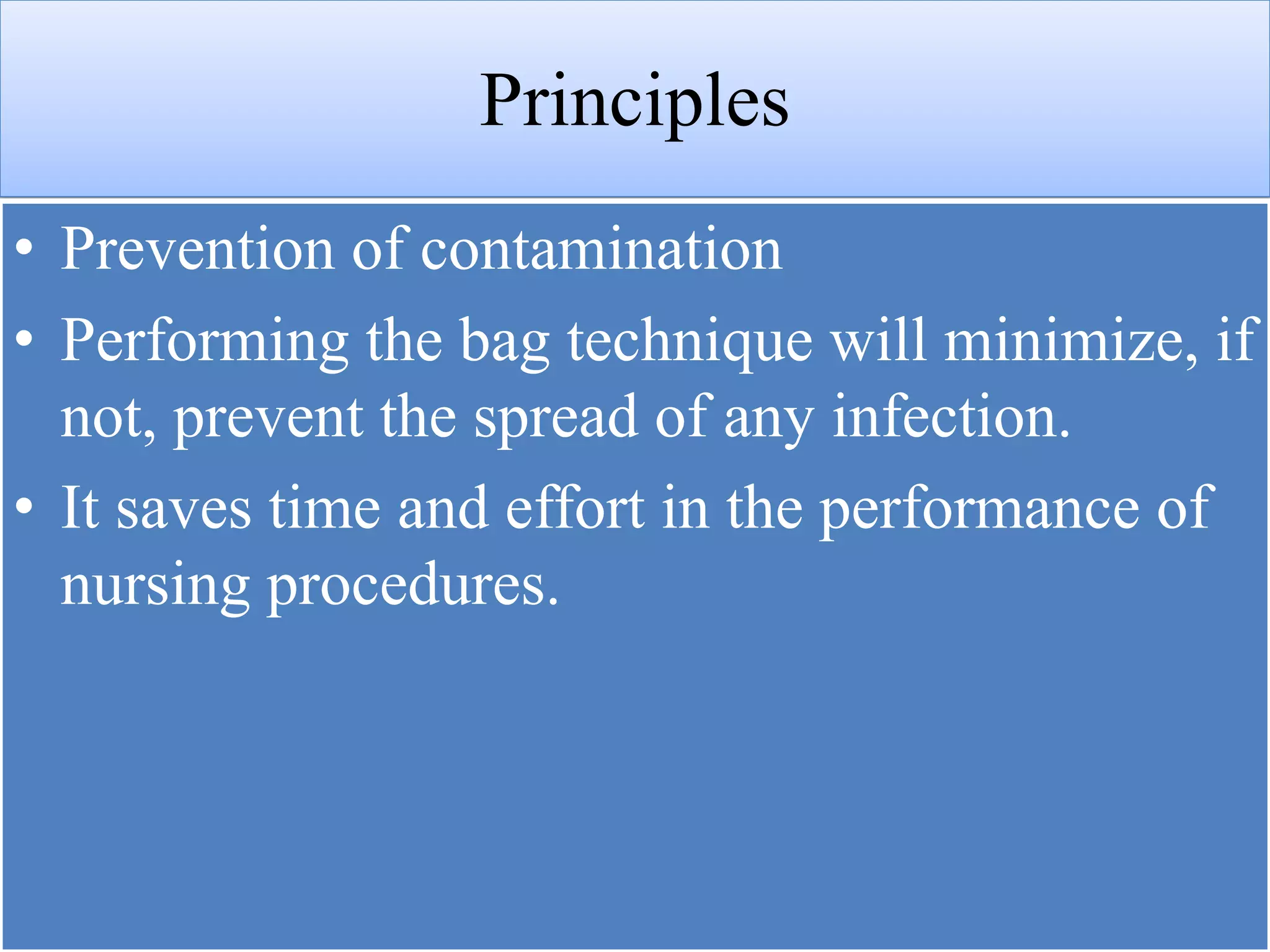 Principles

• Prevention of contamination
• Performing the bag technique will minimize, if not, prevent the spread of any infection.
• It saves time and effort in the performance of nursing procedures.